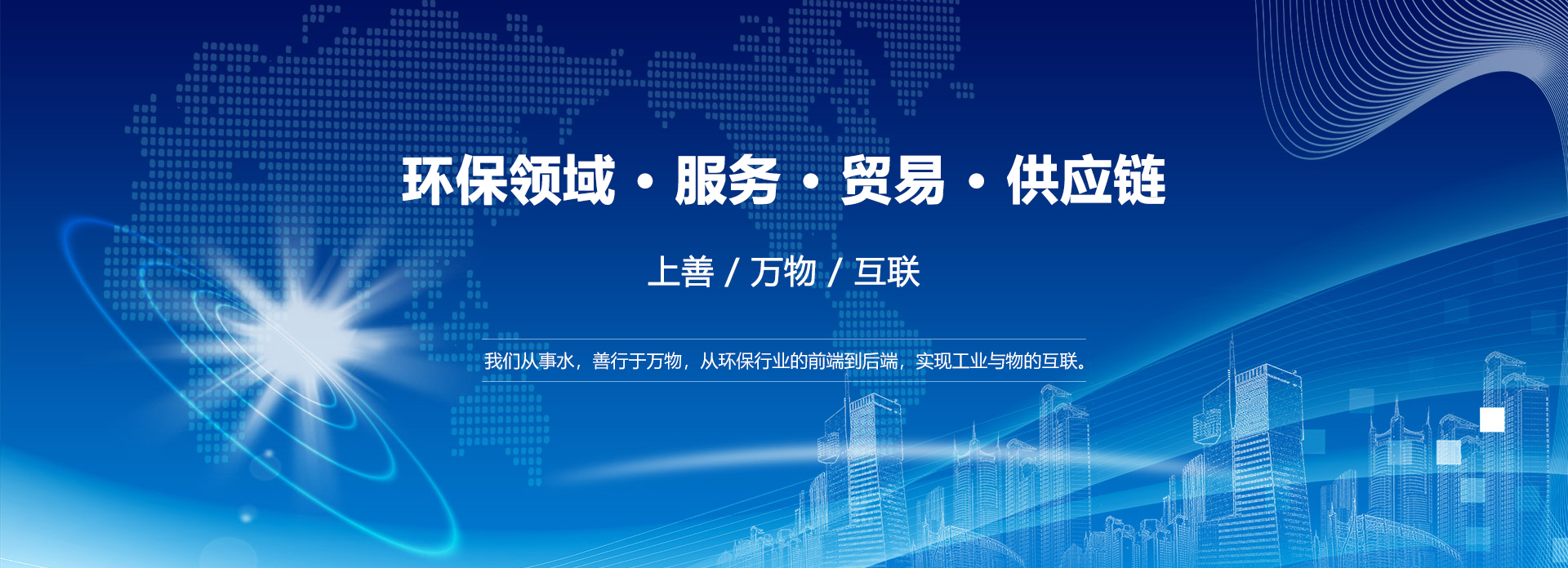 环保领域 · 服务 · 贸易 · 供应链

上善 / 万物 / 互联

我们从事水，善行于万物，从环保行业的前端到后端，实现工业与物的互联。